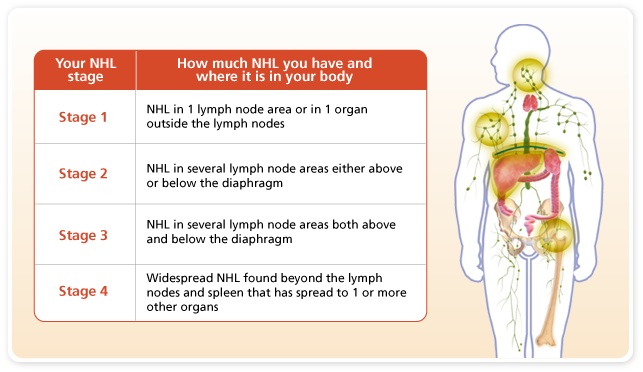 | Your NHL stage | How much NHL you have and where it is in your body |
|---|---|
| Stage 1 | NHL in 1 lymph node area or in 1 organ outside the lymph nodes |
| Stage 2 | NHL in several lymph node areas either above or below the diaphragm |
| Stage 3 | NHL in several lymph node areas both above and below the diaphragm |
| Stage 4 | Widespread NHL found beyond the lymph nodes and spleen that has spread to 1 or more other organs |